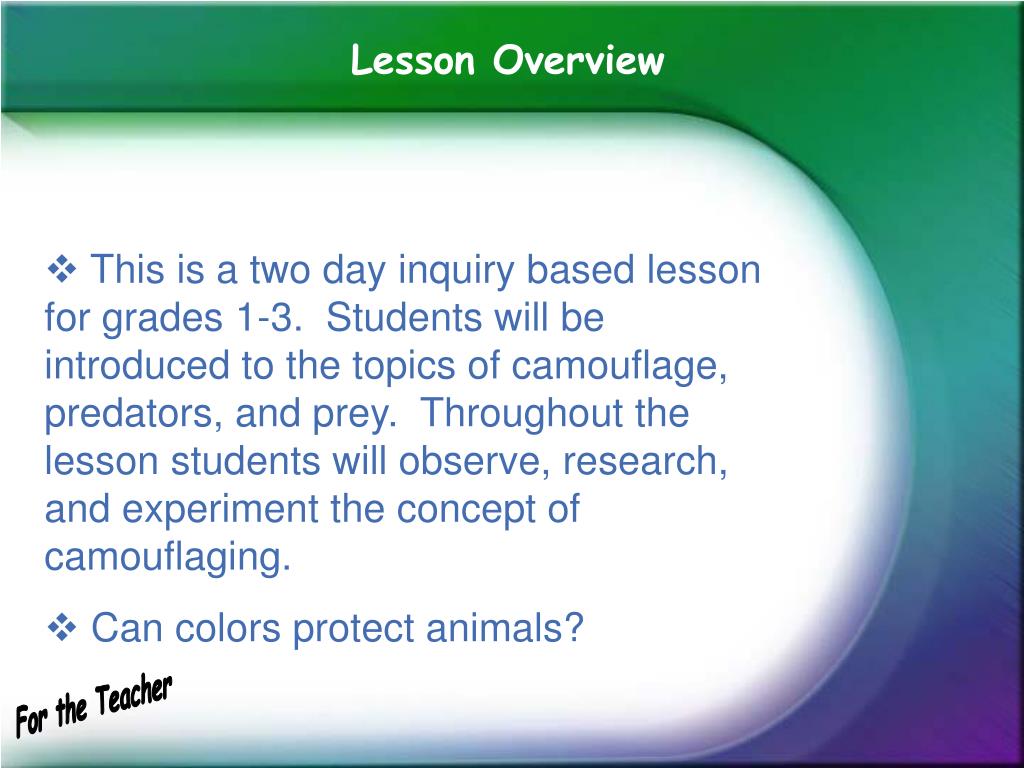 Lesson Overview

❖ This is a two day inquiry based lesson for grades 1-3.  Students will be introduced to the topics of camouflage, predators, and prey.  Throughout the lesson students will observe, research, and experiment the concept of camouflaging.

❖ Can colors protect animals?

For the Teacher